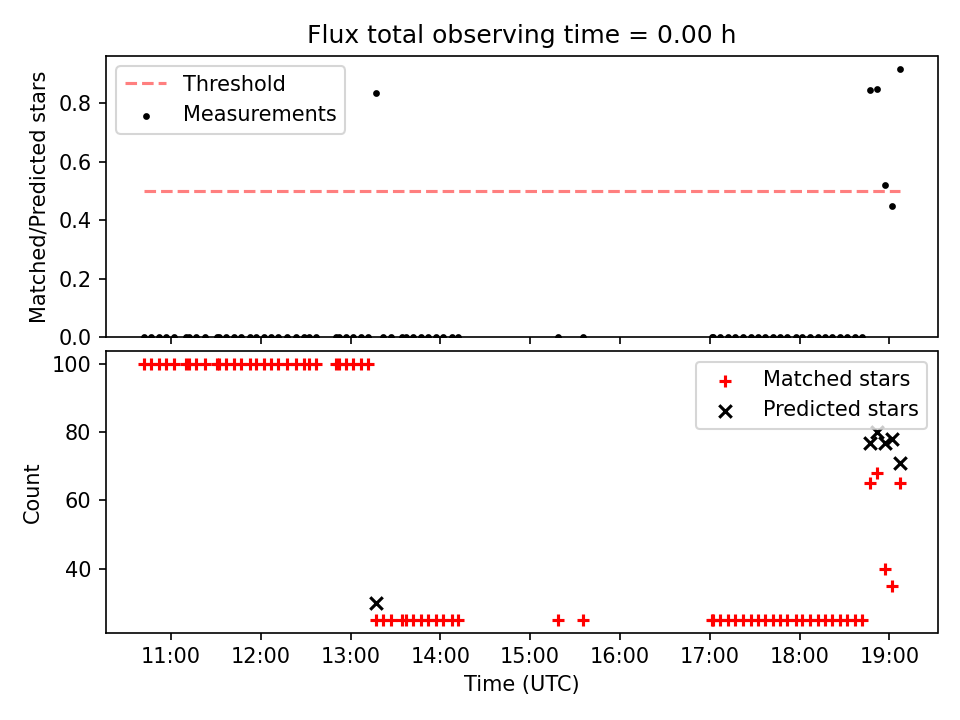 Flux total observing time = 0.00 h

Threshold
Measurements

Matched/Predicted stars

0.8
0.6
0.4
0.2
0.0

Matched stars
Predicted stars

Count

100
80
60
40

11:00
12:00
13:00
14:00
15:00
16:00
17:00
18:00
19:00

Time (UTC)